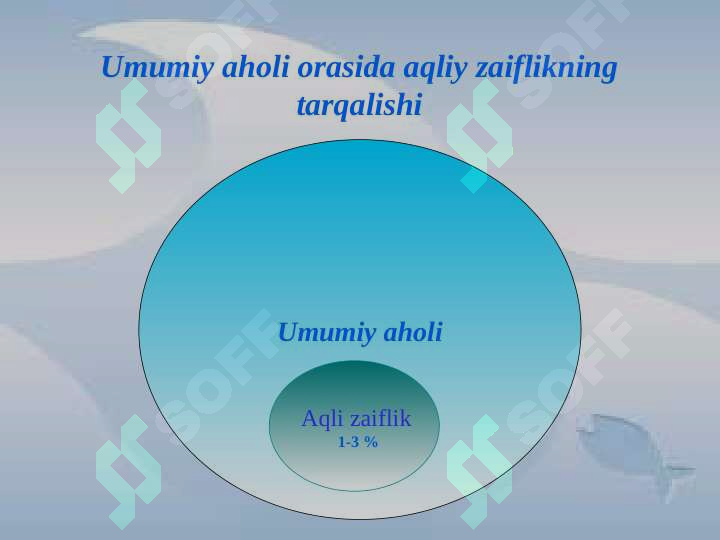 Umumiy aholi orasida aqliy zaiflikning tarqalishi

Umumiy aholi

Aqli zaiflik
1-3 %

SOFF SOFF SOFF SOFF